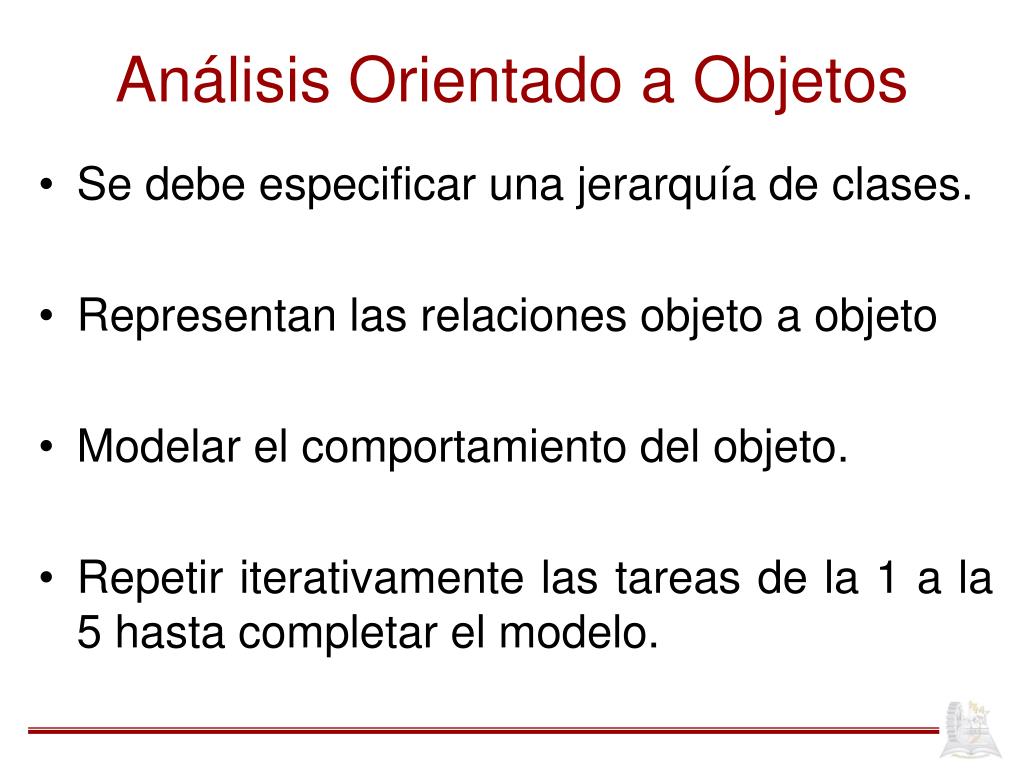 Análisis Orientado a Objetos

• Se debe especificar una jerarquía de clases.

• Representan las relaciones objeto a objeto

• Modelar el comportamiento del objeto.

• Repetir iterativamente las tareas de la 1 a la 5 hasta completar el modelo.